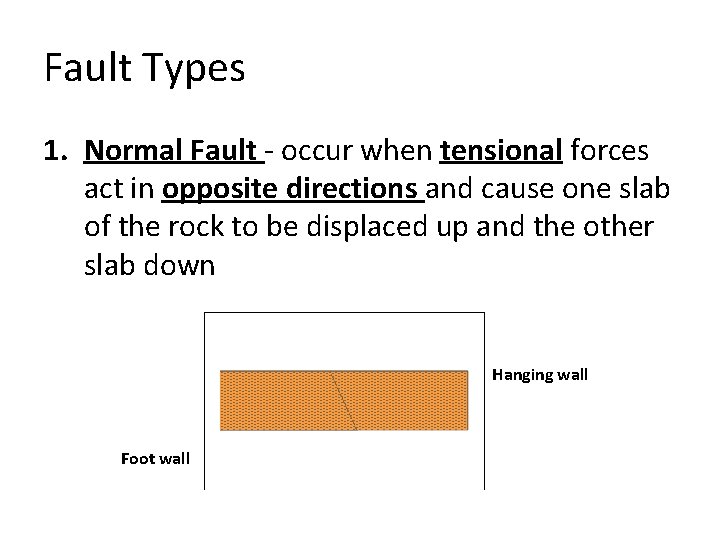 Fault Types

1. Normal Fault - occur when tensional forces act in opposite directions and cause one slab of the rock to be displaced up and the other slab down

Hanging wall

Foot wall